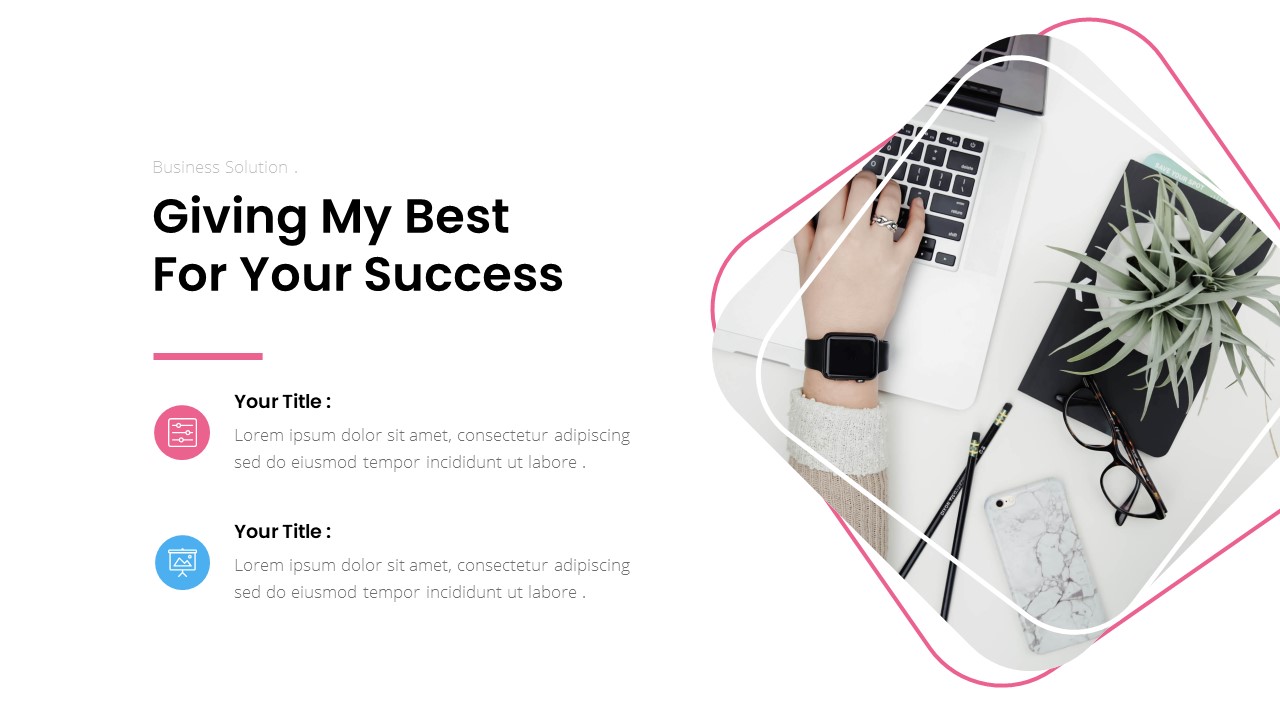 Business Solution .

Giving My Best For Your Success

Your Title :

Lorem ipsum dolor sit amet, consectetur adipiscing sed do eiusmod tempor incididunt ut labore .

Your Title :

Lorem ipsum dolor sit amet, consectetur adipiscing sed do eiusmod tempor incididunt ut labore .